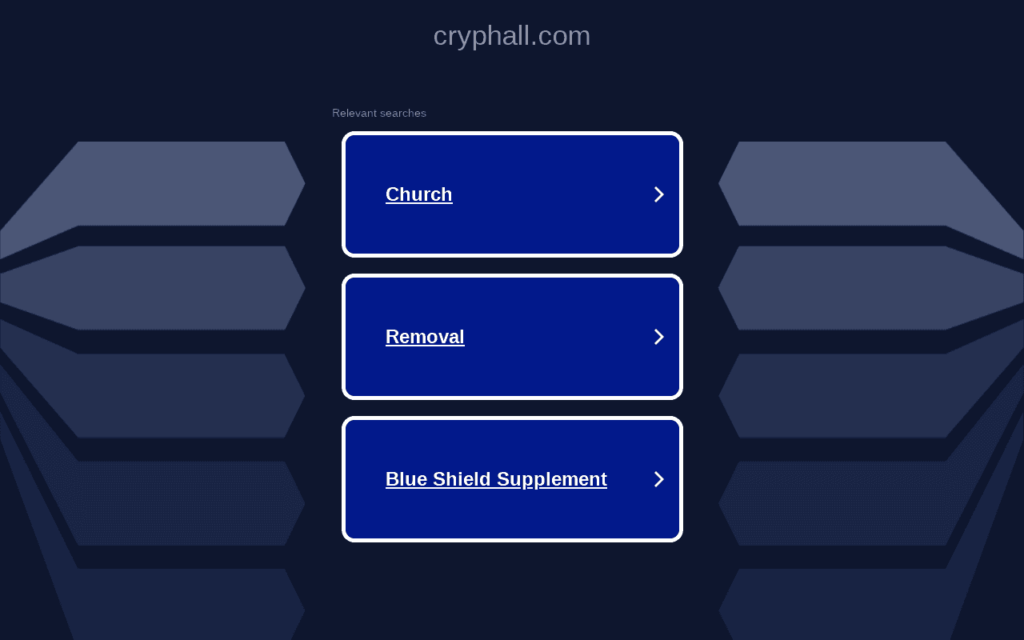 cryphall.com

Relevant searches

Church

Removal

Blue Shield Supplement